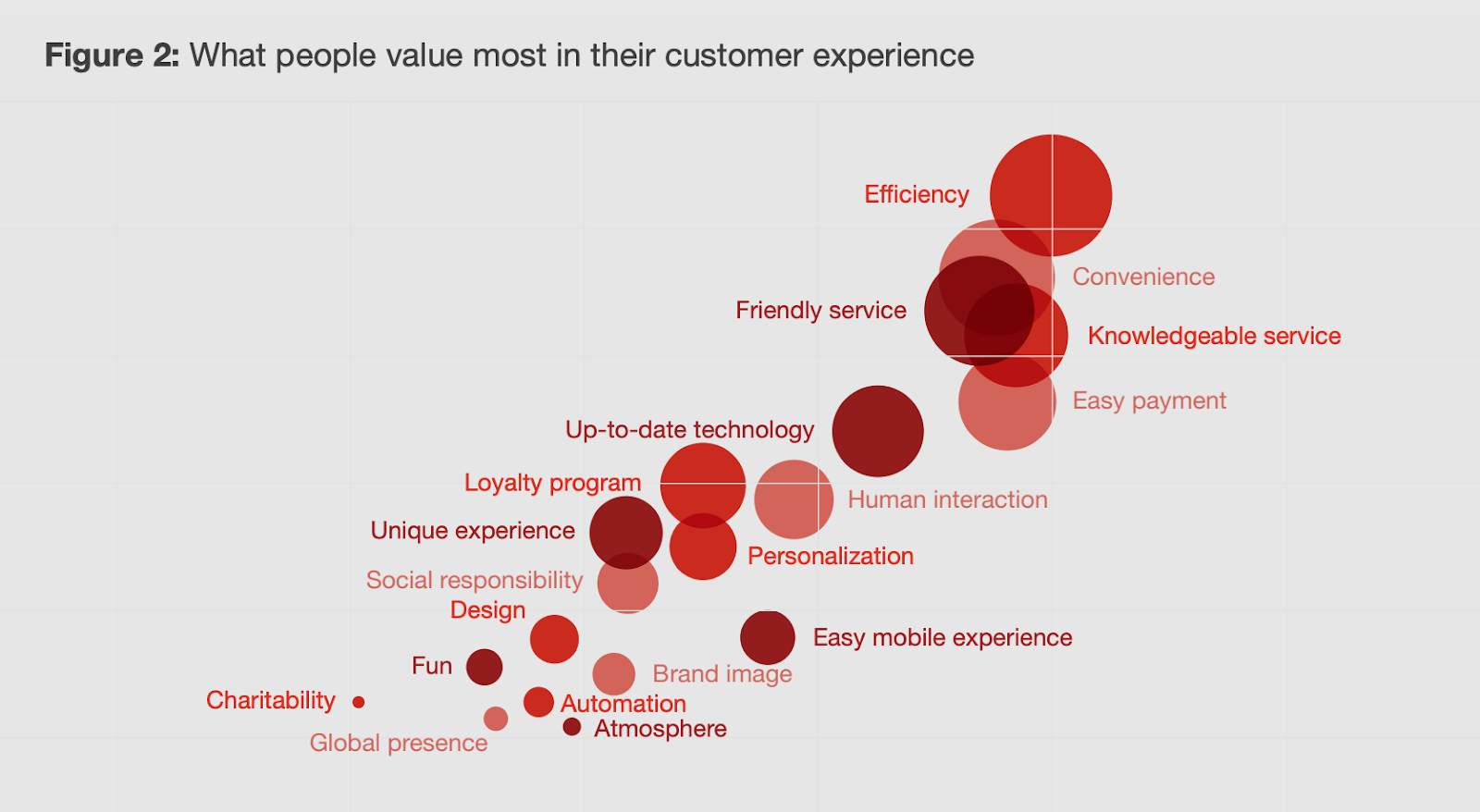 **Figure 2:** What people value most in their customer experience

Efficiency

Convenience

Friendly service

Knowledgeable service

Easy payment

Up-to-date technology

Loyalty program

Human interaction

Unique experience

Personalization

Social responsibility

Design

Easy mobile experience

Fun

Brand image

Charitability

Automation

Atmosphere

Global presence